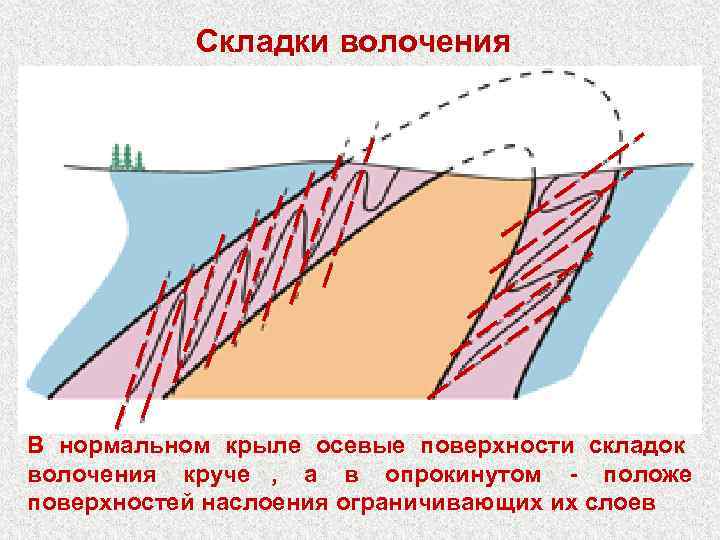 Складки волочения

В нормальном крыле осевые поверхности складок волочения круче , а в опрокинутом - положе поверхностей наслоения ограничивающих их слоев